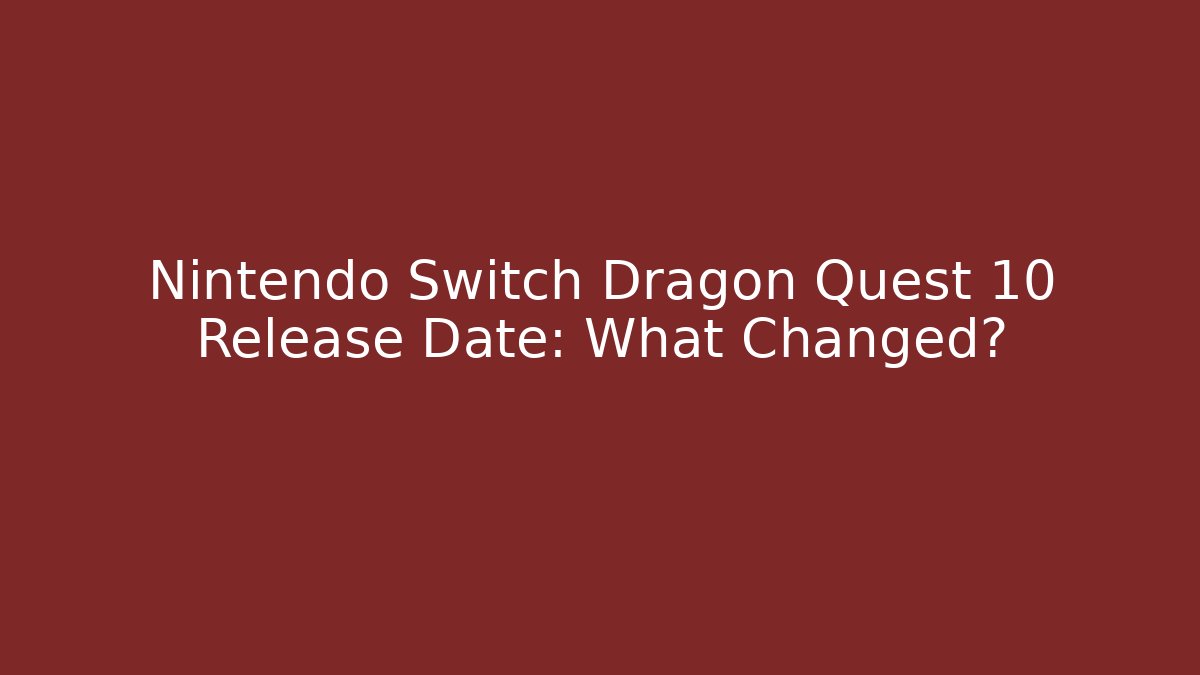 Nintendo Switch Dragon Quest 10 Release Date: What Changed?